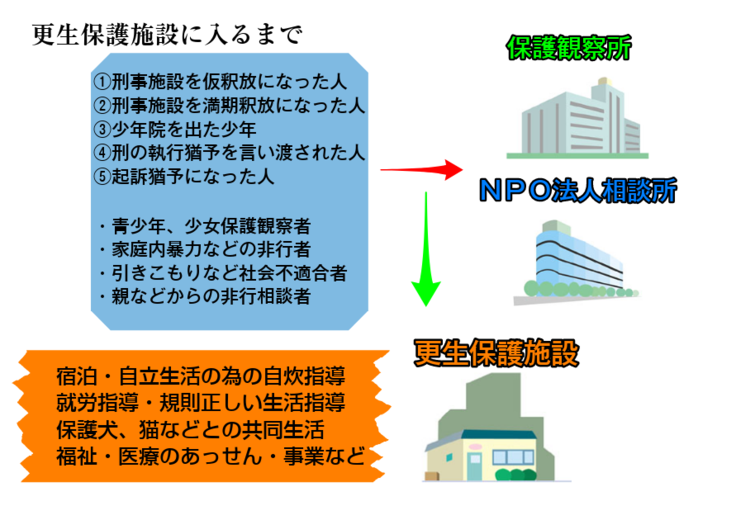 更生保護施設に入るまで

①刑事施設を仮釈放になった人
②刑事施設を満期釈放になった人
③少年院を出た少年
④刑の執行猶予を言い渡された人
⑤起訴猶予になった人

・青少年、少女保護観察者
・家庭内暴力などの非行者
・引きこもりなど社会不適合者
・親などからの非行相談者

保護観察所

ＮＰＯ法人相談所

更生保護施設

宿泊・自立生活の為の自炊指導
就労指導・規則正しい生活指導
保護犬、猫などとの共同生活
福祉・医療のあっせん・事業など